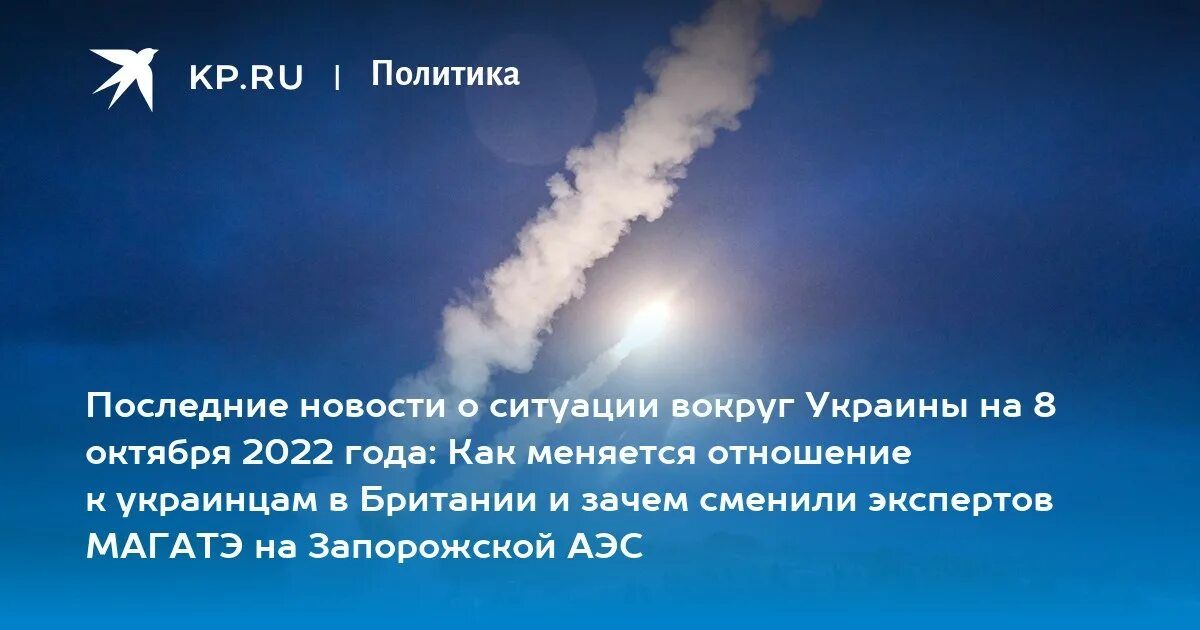 KP.RU | Политика

Последние новости о ситуации вокруг Украины на 8 октября 2022 года: Как меняется отношение к украинцам в Британии и зачем сменили экспертов МАГАТЭ на Запорожской АЭС